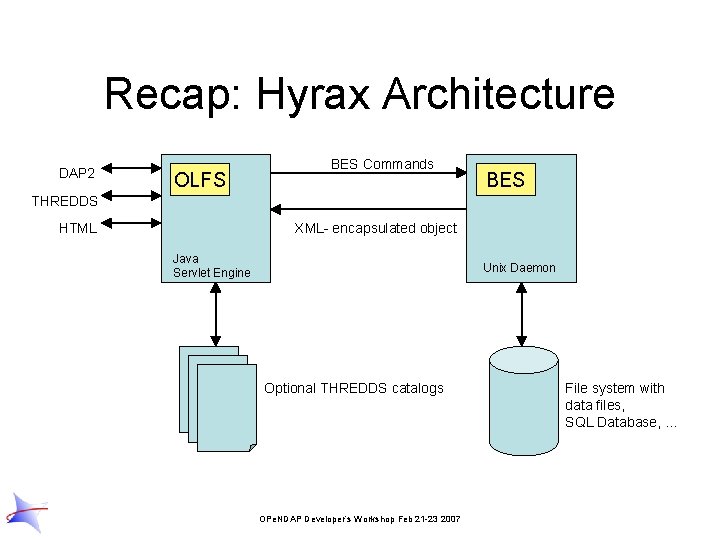 Recap: Hyrax Architecture

DAP2
THREDDS
HTML

OLFS

Java
Servlet Engine

BES Commands

XML- encapsulated object

BES

Unix Daemon

Optional THREDDS catalogs

File system with data files, SQL Database, ...

OPeNDAP Developer's Workshop Feb 21-23 2007